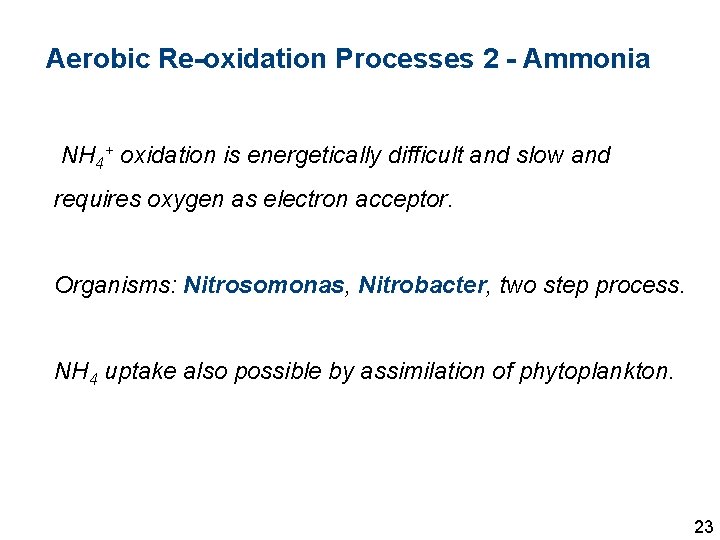 Aerobic Re-oxidation Processes 2 - Ammonia

$NH_4^+$ oxidation is energetically difficult and slow and requires oxygen as electron acceptor.

Organisms: Nitrosomonas, Nitrobacter, two step process.

$NH_4$ uptake also possible by assimilation of phytoplankton.

23